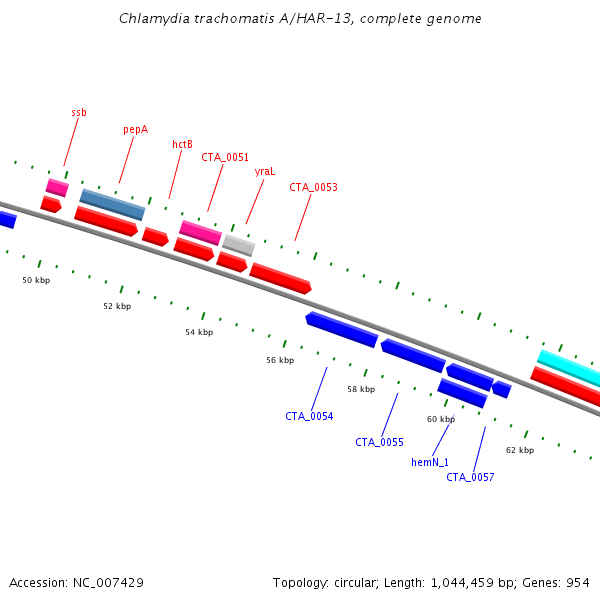 Chlamydia trachomatis A/HAR-13, complete genome

ssb
pepA
hctB
CTA_0051
yraL
CTA_0053

50 kbp
52 kbp
54 kbp
56 kbp
58 kbp
60 kbp
62 kbp

CTA_0054
CTA_0055
hemN_1
CTA_0057

Accession: NC_007429

Topology: circular; Length: 1,044,459 bp; Genes: 954